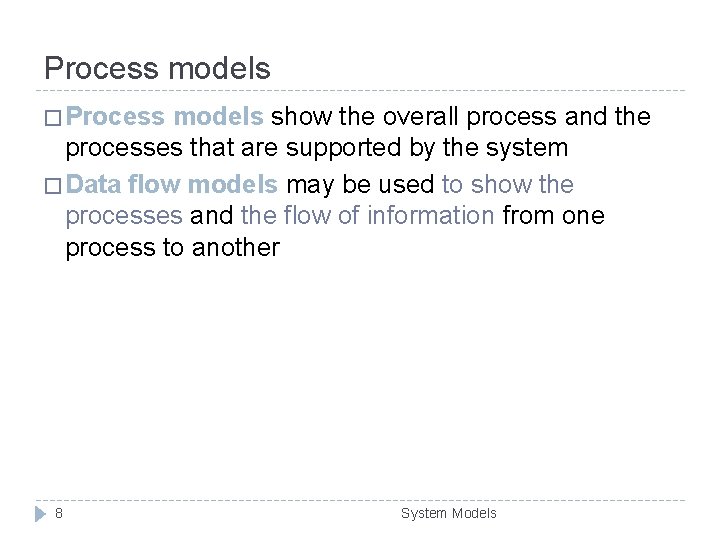 Process models

□ Process models show the overall process and the processes that are supported by the system

□ Data flow models may be used to show the processes and the flow of information from one process to another

8

System Models